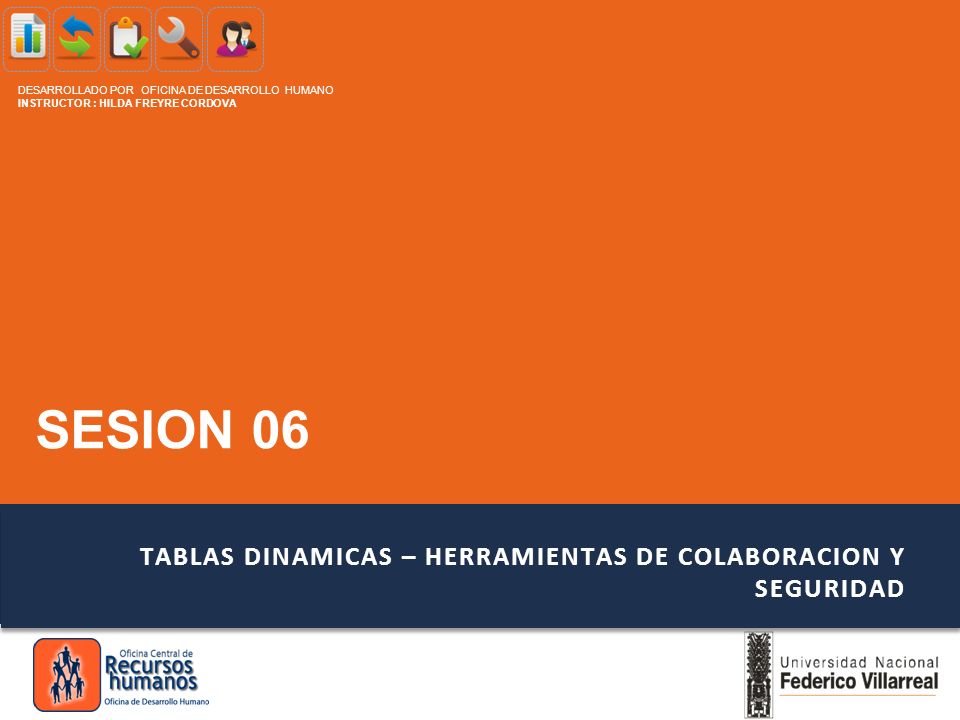 DESARROLLADO POR OFICINA DE DESARROLLO HUMANO
INSTRUCTOR : HILDA FREYRE CORDOVA

SESION 06

TABLAS DINAMICAS – HERRAMIENTAS DE COLABORACION Y SEGURIDAD

Oficina Central de
Recursos humanos
Oficina de Desarrollo Humano

Universidad Nacional
Federico Villarreal